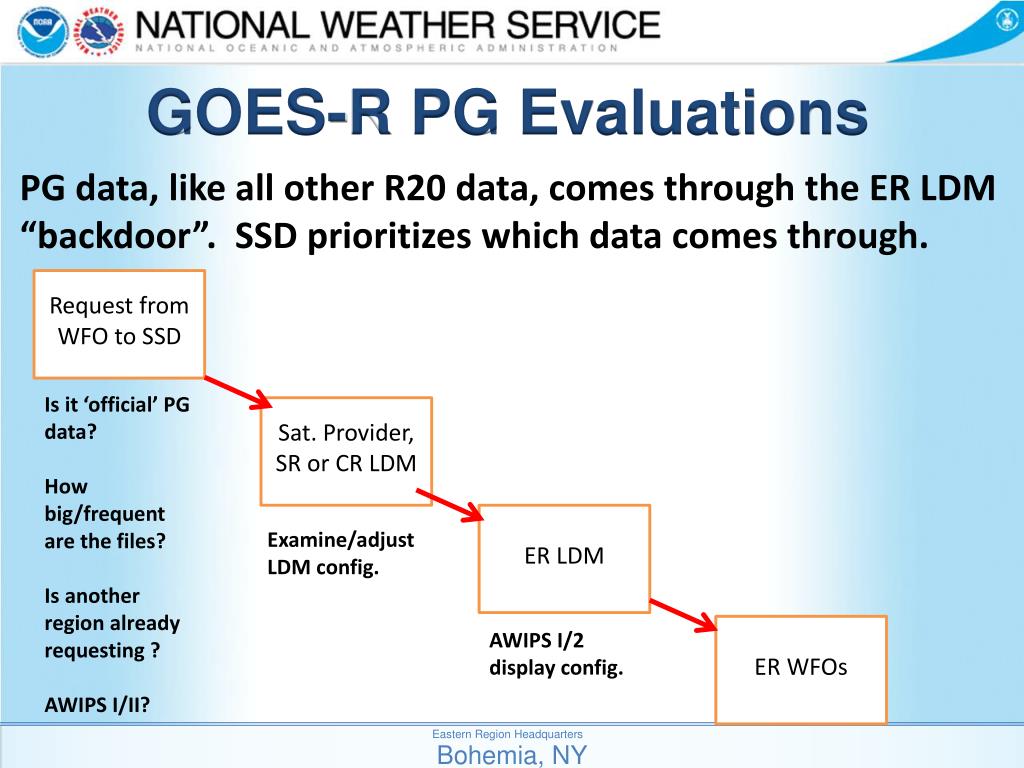 NOAA

NATIONAL WEATHER SERVICE
NATIONAL OCEANIC AND ATMOSPHERIC ADMINISTRATION

GOES-R PG Evaluations

PG data, like all other R20 data, comes through the ER LDM “backdoor”. SSD prioritizes which data comes through.

Request from WFO to SSD

Is it ‘official’ PG data?

How big/frequent are the files?

Is another region already requesting ?

AWIPS I/II?

Sat. Provider, SR or CR LDM

Examine/adjust LDM config.

ER LDM

AWIPS I/2 display config.

ER WFOs

Eastern Region Headquarters
Bohemia, NY